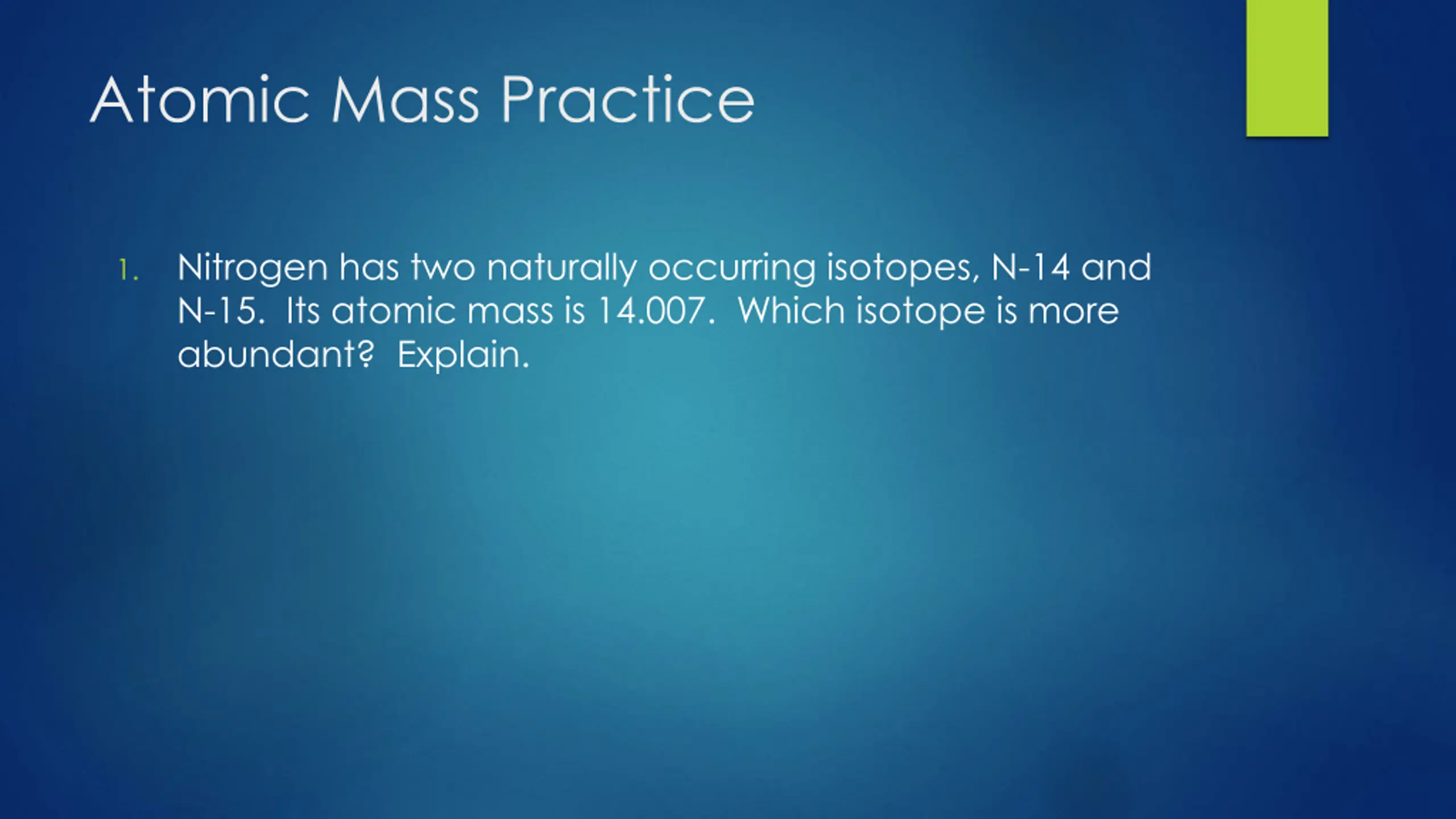 Atomic Mass Practice

1. Nitrogen has two naturally occurring isotopes, N-14 and N-15. Its atomic mass is 14.007. Which isotope is more abundant? Explain.